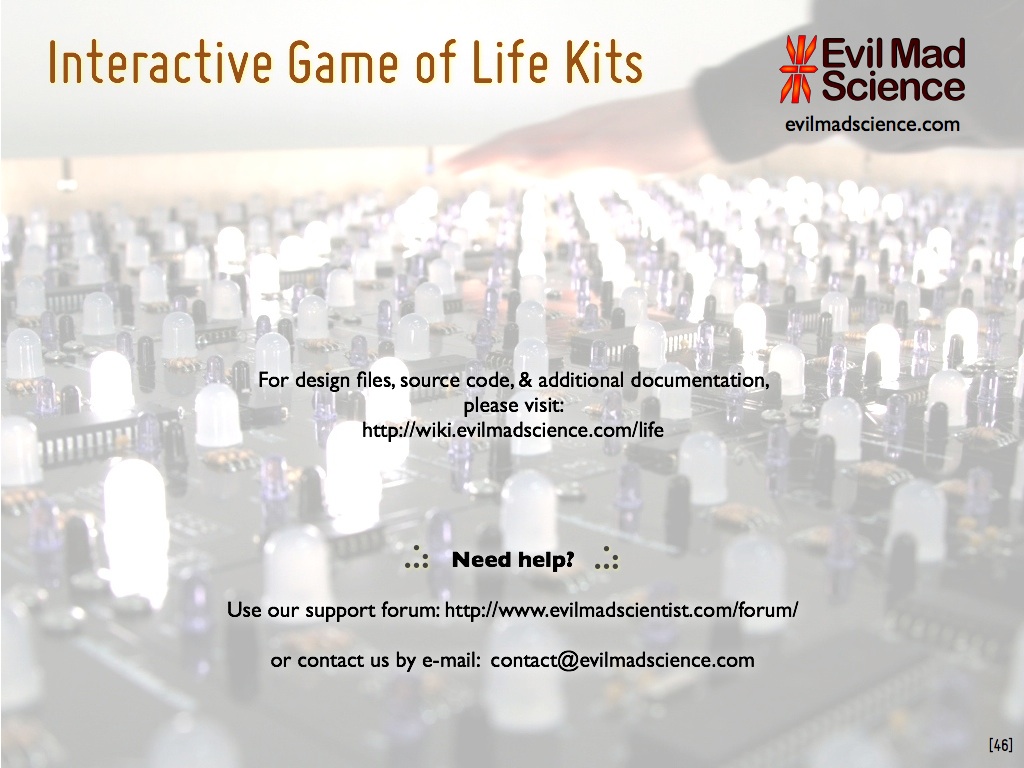 Interactive Game of Life Kits

Evil Mad Science
evilmadscience.com

For design files, source code, & additional documentation, please visit:
http://wiki.evilmadscience.com/life

Need help?

Use our support forum: http://www.evilmadscientist.com/forum/

or contact us by e-mail: contact@evilmadscience.com

[46]